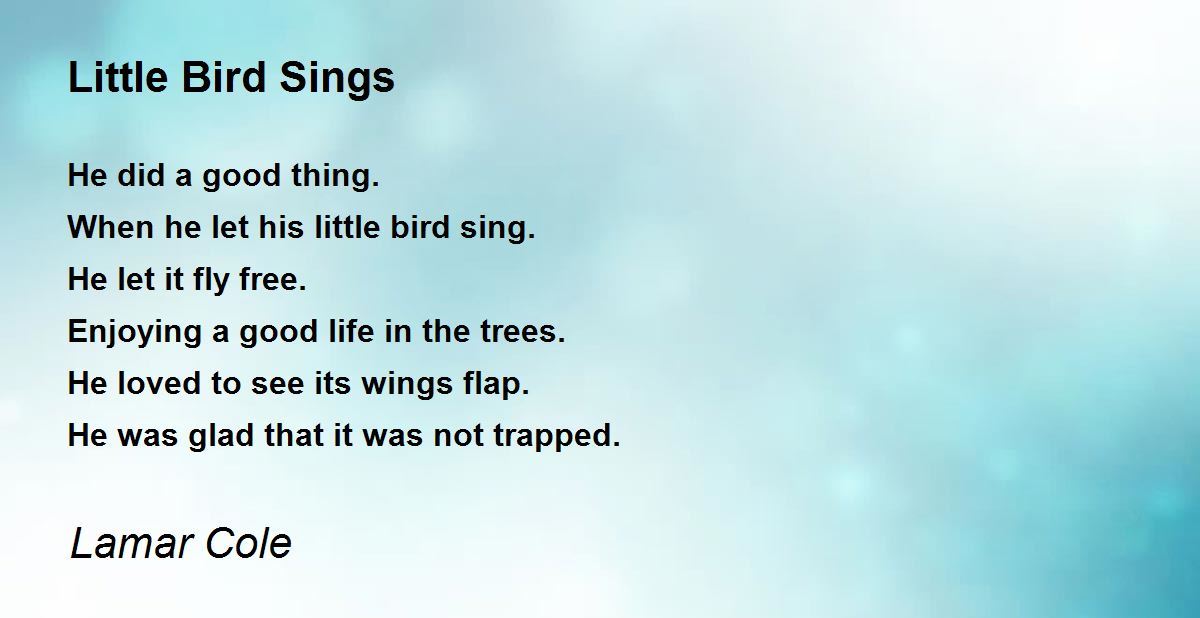 Little Bird Sings

He did a good thing.
When he let his little bird sing.
He let it fly free.
Enjoying a good life in the trees.
He loved to see its wings flap.
He was glad that it was not trapped.

Lamar Cole